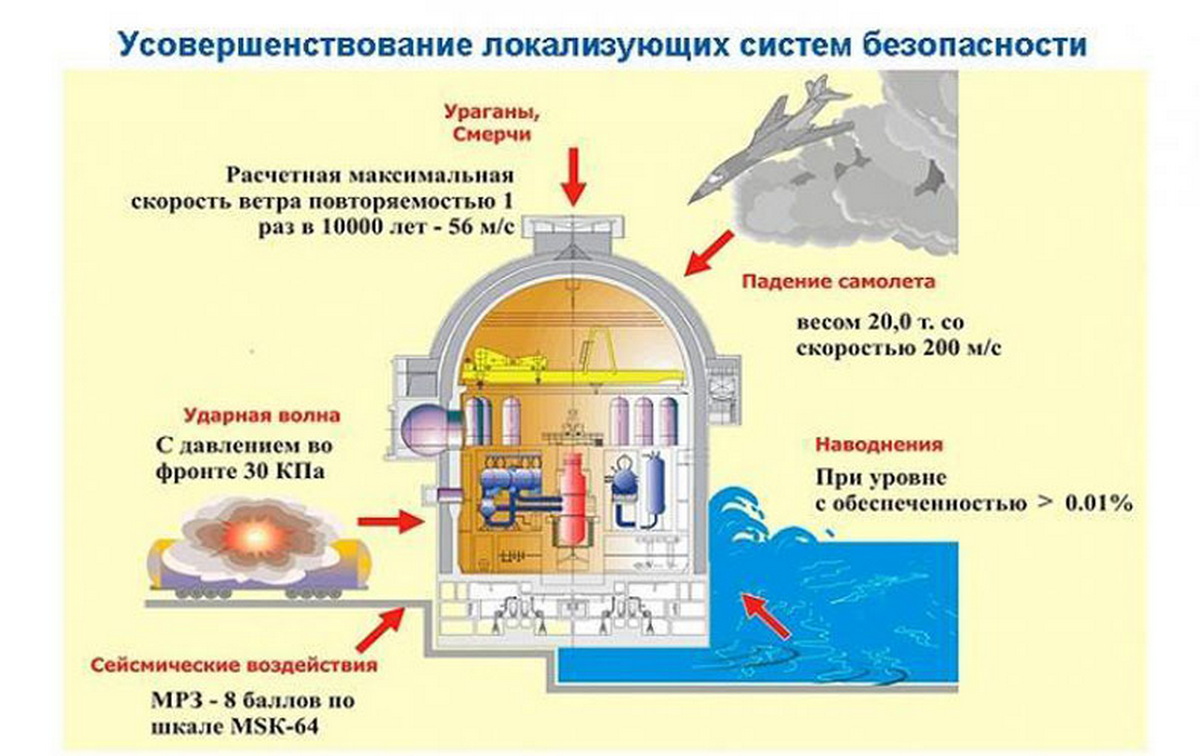 Усовершенствование локализующих систем безопасности

Ураганы, Смерчи

Расчетная максимальная скорость ветра повторяемостью 1 раз в 10000 лет - 56 м/с

Падение самолета

весом 20,0 т. со скоростью 200 м/с

Ударная волна

С давлением во фронте 30 КПа

Наводнения

При уровне с обеспеченностью > 0.01%

Сейсмические воздействия

МРЗ - 8 баллов по шкале MSK-64